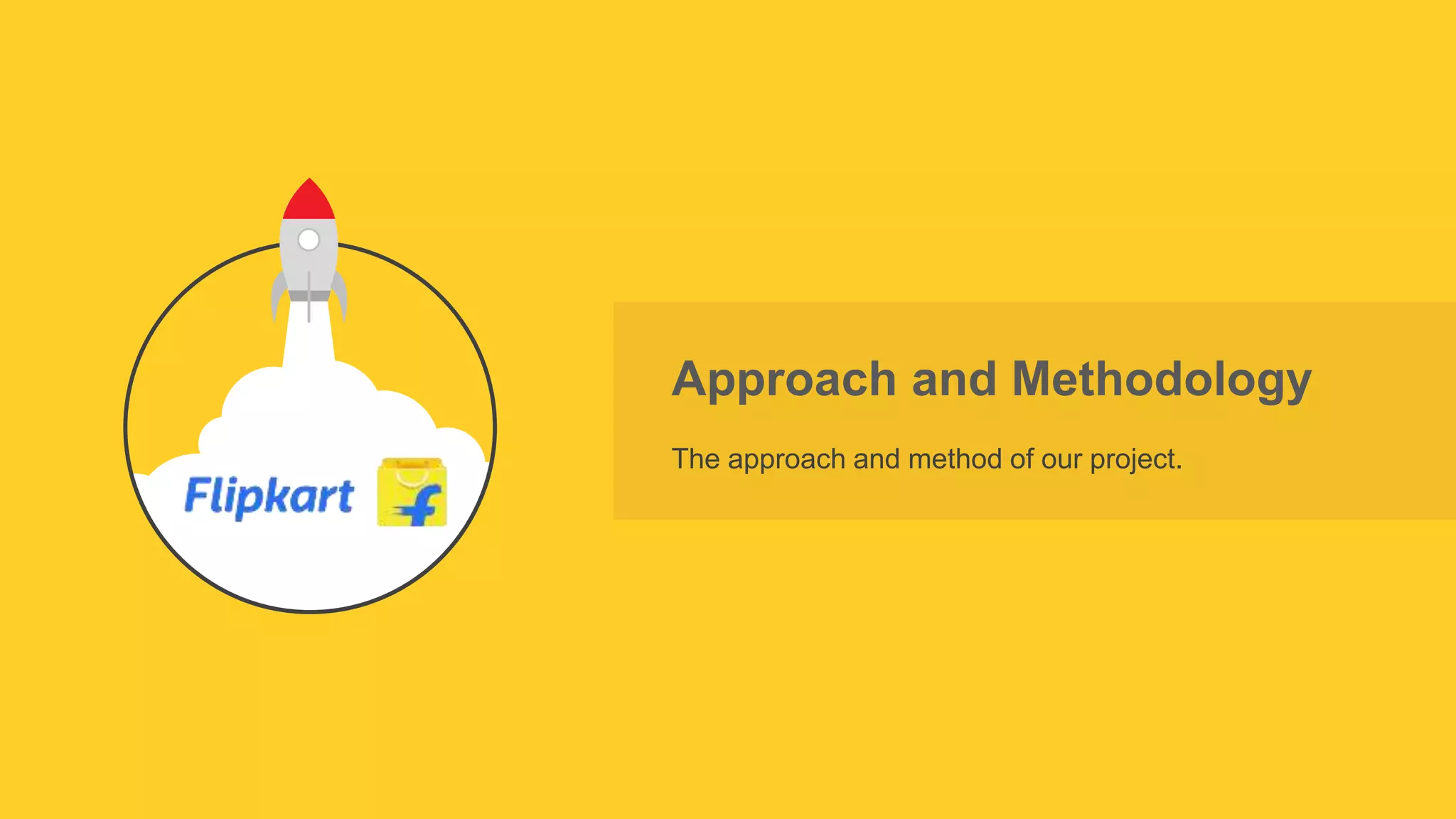 Flipkart

Approach and Methodology

The approach and method of our project.